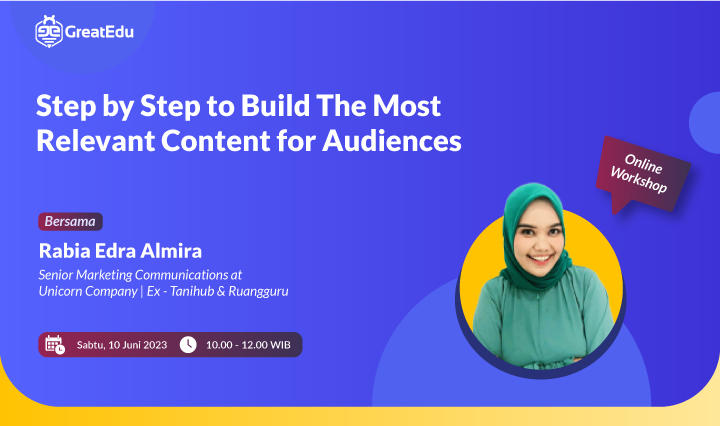 GreatEdu

Step by Step to Build The Most Relevant Content for Audiences

Online Workshop

Bersama

Rabia Edra Almira

Senior Marketing Communications at Unicorn Company | Ex - Tanihub & Ruangguru

Sabtu, 10 Juni 2023

10.00 - 12.00 WIB